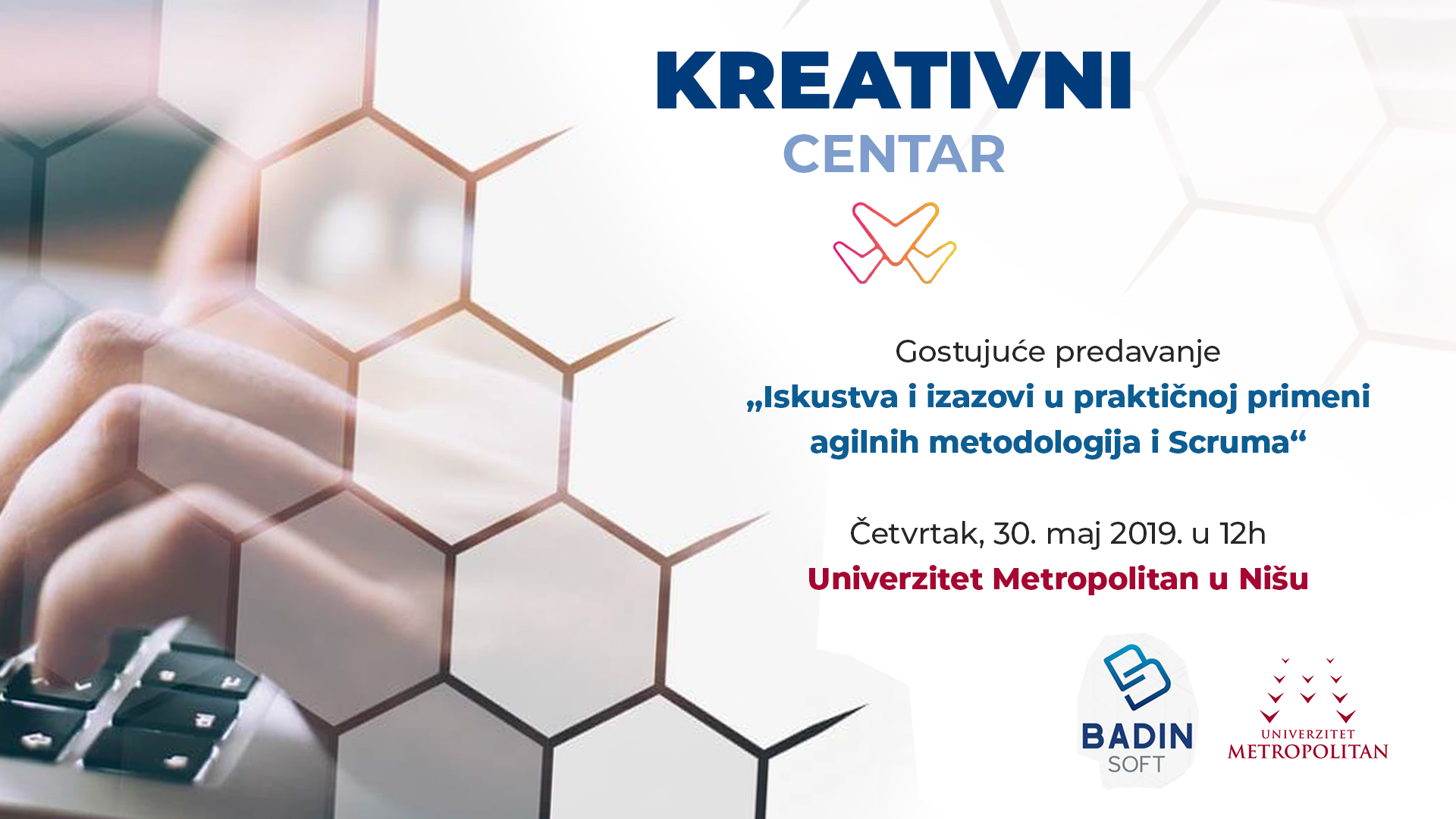 KREATIVNI
CENTAR

Gostujuće predavanje
„Iskustva i izazovi u praktičnoj primeni agilnih metodologija i Scruma“

Četvrtak, 30. maj 2019. u 12h
Univerzitet Metropolitan u Nišu

BADIN SOFT

UNIVERZITET
METROPOLITAN